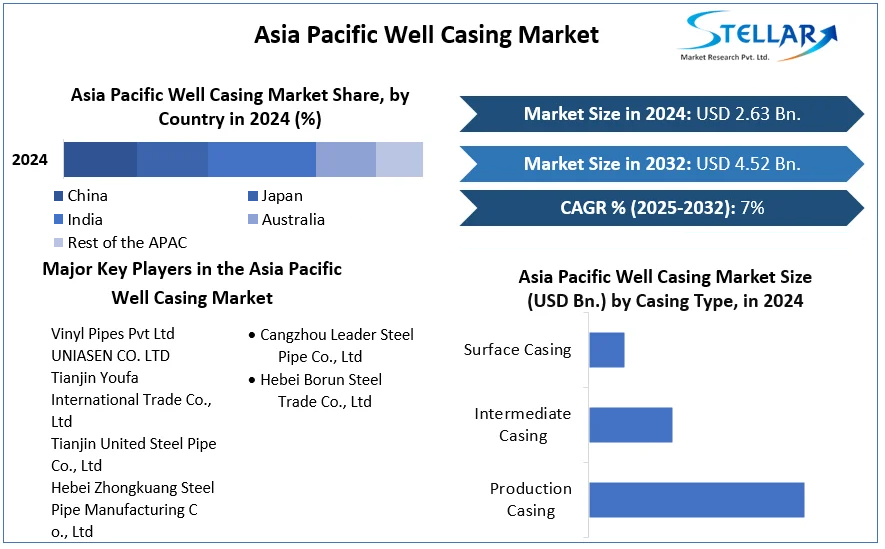 Asia Pacific Well Casing Market

STELLAR
Market Research Pvt. Ltd.

Asia Pacific Well Casing Market Share, by Country in 2024 (%)

2024

China
Japan
India
Australia
Rest of the APAC

Market Size in 2024: USD 2.63 Bn.

Market Size in 2032: USD 4.52 Bn.

CAGR % (2025-2032): 7%

Major Key Players in the Asia Pacific Well Casing Market

Vinyl Pipes Pvt Ltd
UNIASEN CO. LTD
Tianjin Youfa International Trade Co., Ltd
Tianjin United Steel Pipe Co., Ltd
Hebei Zhongkuang Steel Pipe Manufacturing C o., Ltd

• Cangzhou Leader Steel Pipe Co., Ltd
• Hebei Borun Steel Trade Co., Ltd

Asia Pacific Well Casing Market Size (USD Bn.) by Casing Type, in 2024

Surface Casing
Intermediate Casing
Production Casing